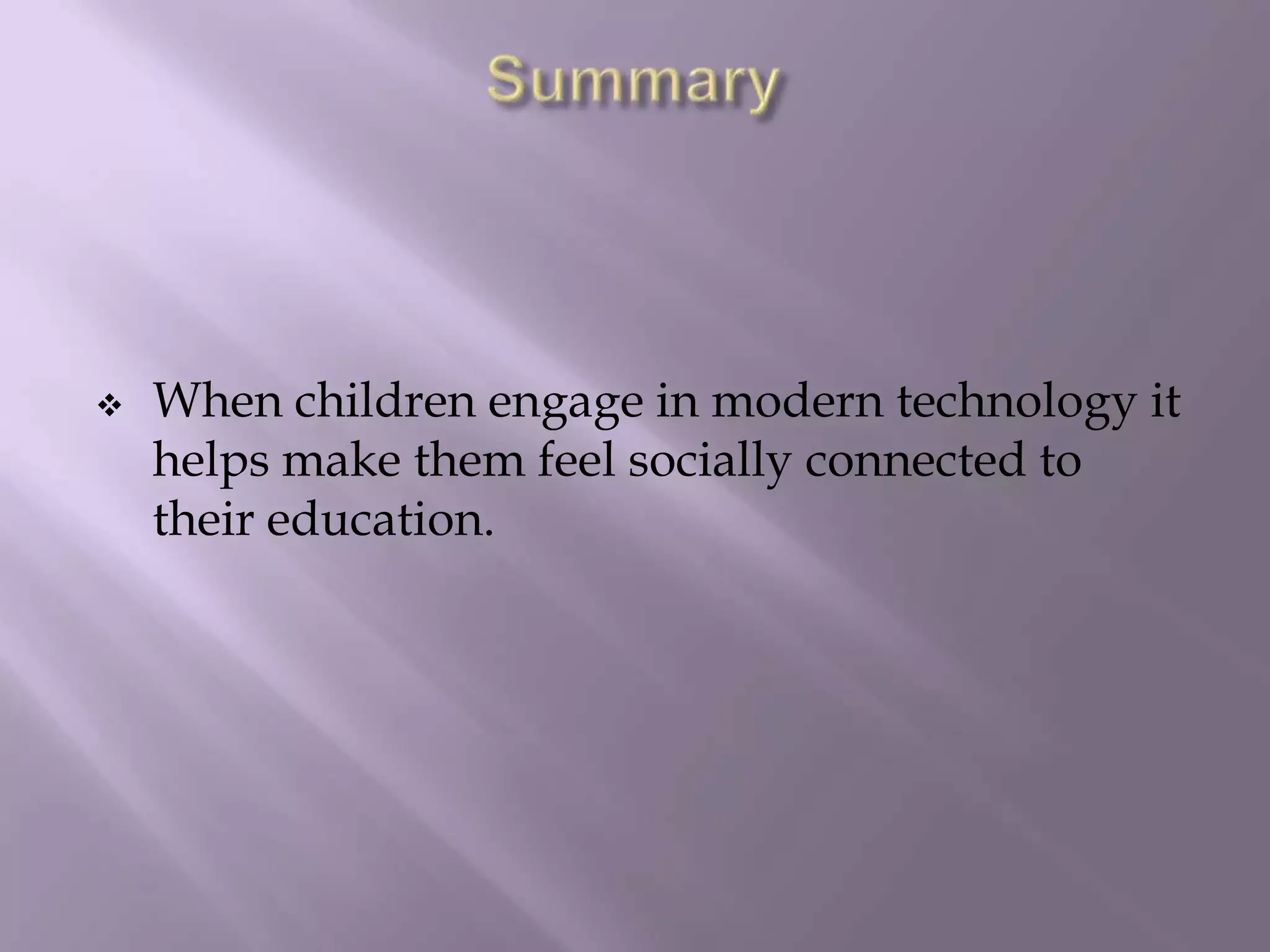 Summary

❖ When children engage in modern technology it helps make them feel socially connected to their education.